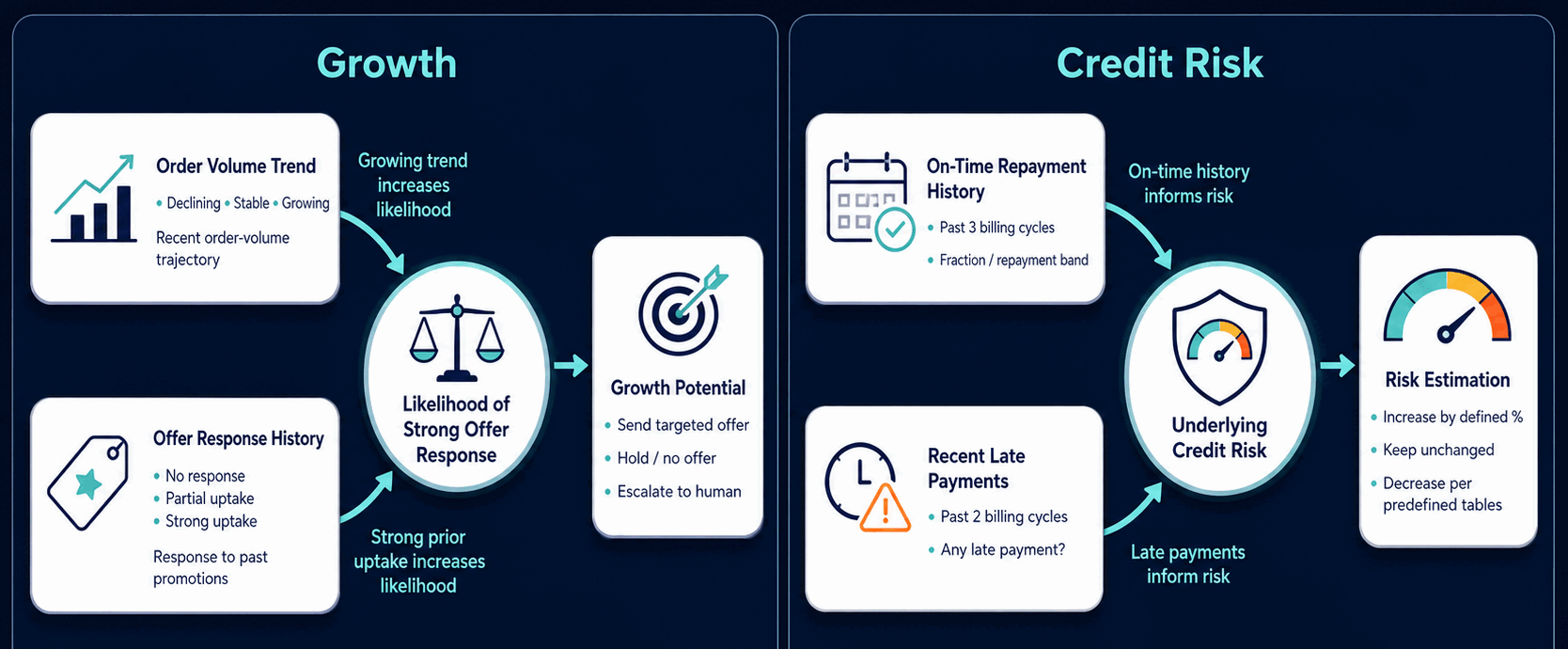 Growth

Order Volume Trend
• Declining • Stable • Growing
Recent order-volume trajectory

Growing trend increases likelihood

Offer Response History
• No response
• Partial uptake
• Strong uptake
Response to past promotions

Strong prior uptake increases likelihood

Likelihood of Strong Offer Response

Growth Potential
• Send targeted offer
• Hold / no offer
• Escalate to human

Credit Risk

On-Time Repayment History
• Past 3 billing cycles
• Fraction / repayment band

On-time history informs risk

Recent Late Payments
• Past 2 billing cycles
• Any late payment?

Late payments inform risk

Underlying Credit Risk

Risk Estimation
• Increase by defined %
• Keep unchanged
• Decrease per predefined tables